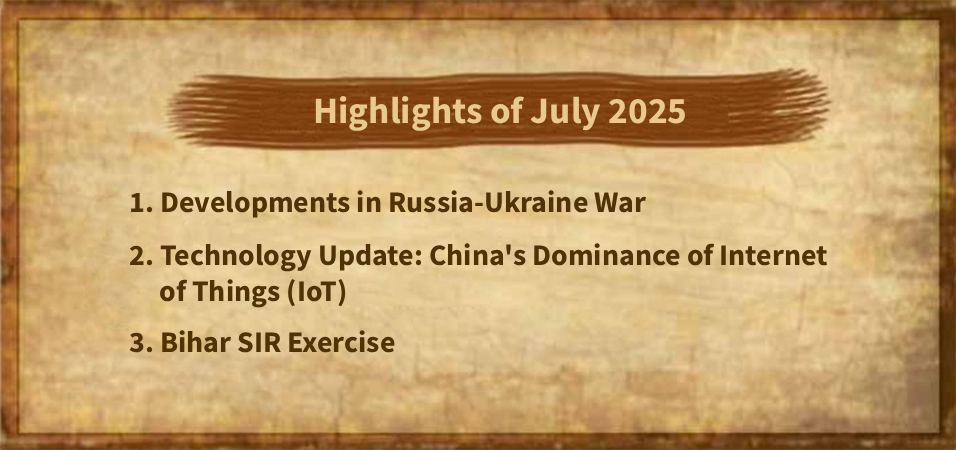 Highlights of July 2025

1. Developments in Russia-Ukraine War

2. Technology Update: China's Dominance of Internet of Things (IoT)

3. Bihar SIR Exercise